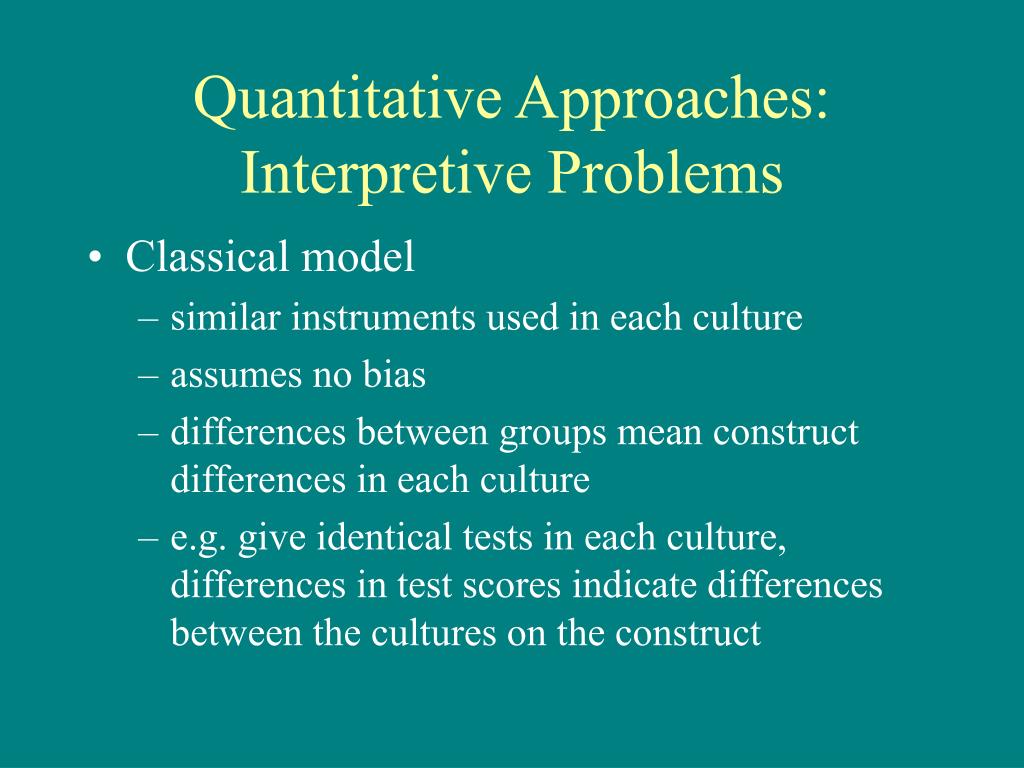 Quantitative Approaches: Interpretive Problems

• Classical model
– similar instruments used in each culture
– assumes no bias
– differences between groups mean construct differences in each culture
– e.g. give identical tests in each culture, differences in test scores indicate differences between the cultures on the construct